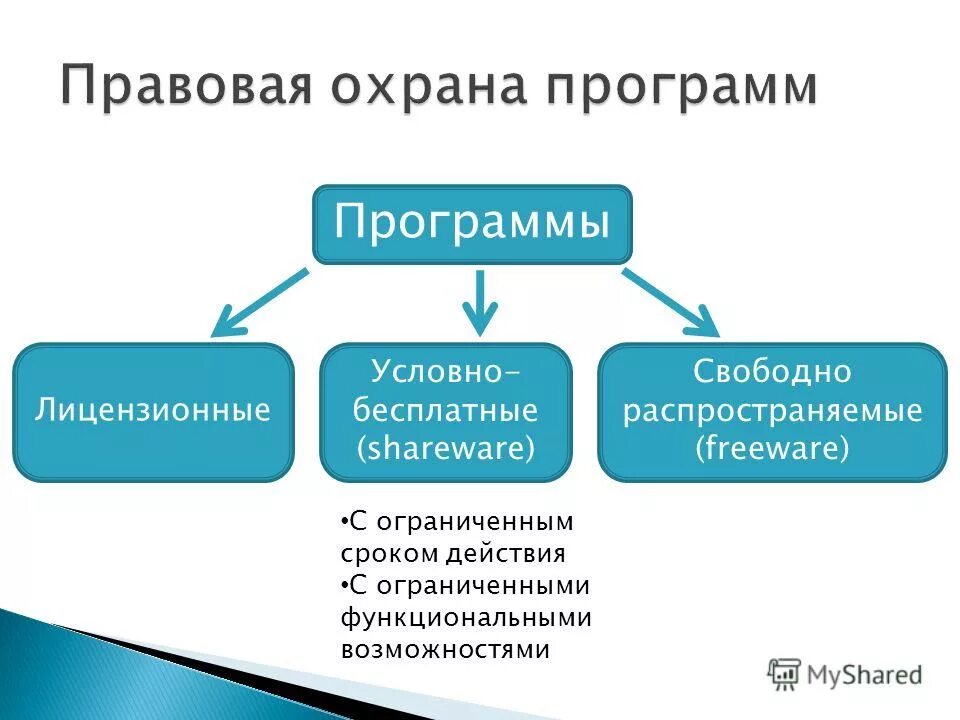 Правовая охрана программ

Программы

Лицензионные

Условно-бесплатные (shareware)

Свободно распространяемые (freeware)

•С ограниченным сроком действия
•С ограниченными функциональными возможностями

MyShared